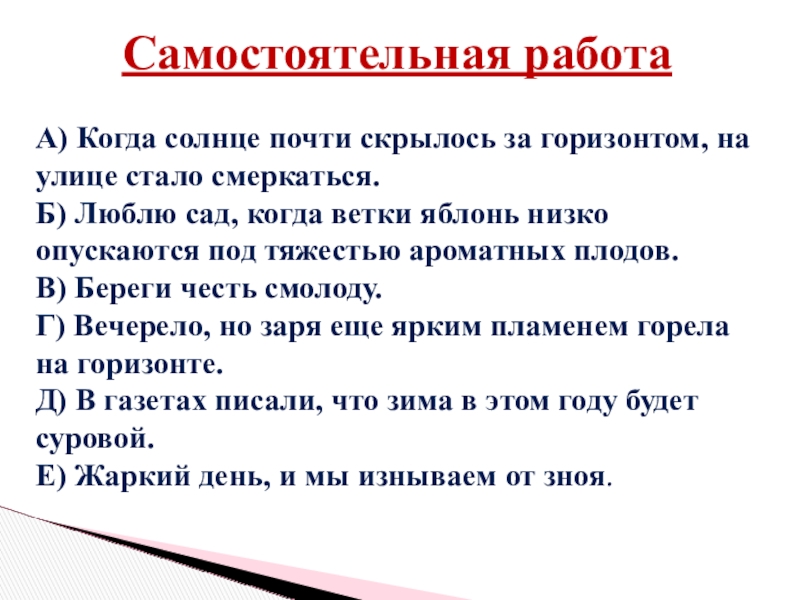 Самостоятельная работа

А) Когда солнце почти скрылось за горизонтом, на улице стало смеркаться.
Б) Люблю сад, когда ветки яблонь низко опускаются под тяжестью ароматных плодов.
В) Береги честь смолоду.
Г) Вечерело, но заря еще ярким пламенем горела на горизонте.
Д) В газетах писали, что зима в этом году будет суровой.
Е) Жаркий день, и мы изнываем от зноя.